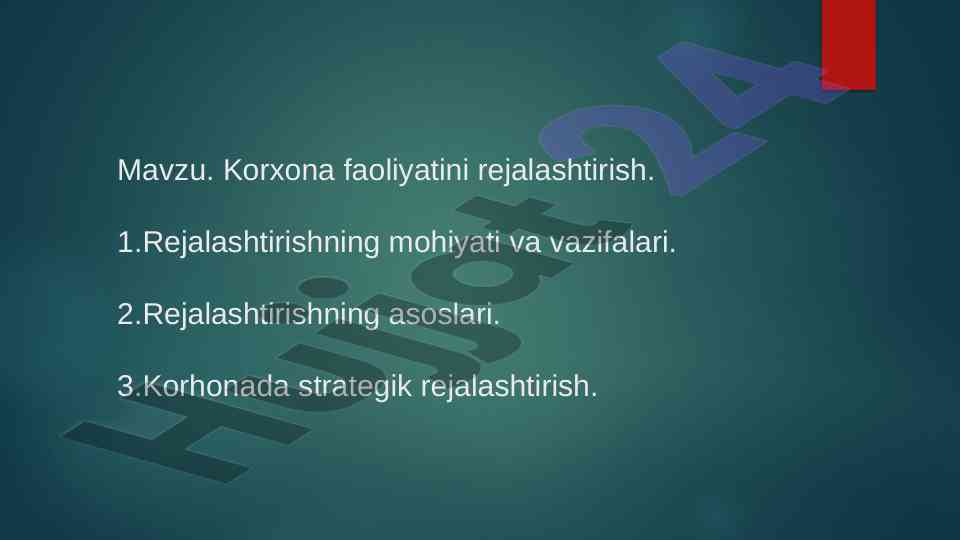 Mavzu. Korxona faoliyatini rejalashtirish.

1.Rejalashtirishning mohiyati va vazifalari.

2.Rejalashtirishning asoslari.

3.Korhonada strategik rejalashtirish.

Hujjat24